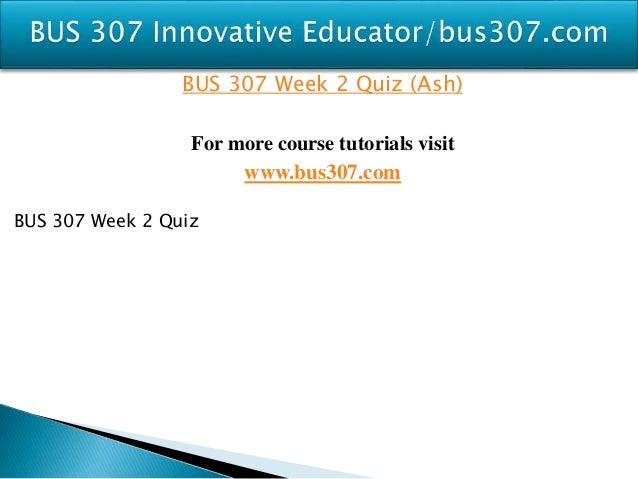 BUS 307 Innovative Educator/bus307.com

BUS 307 Week 2 Quiz (Ash)

For more course tutorials visit
www.bus307.com

BUS 307 Week 2 Quiz